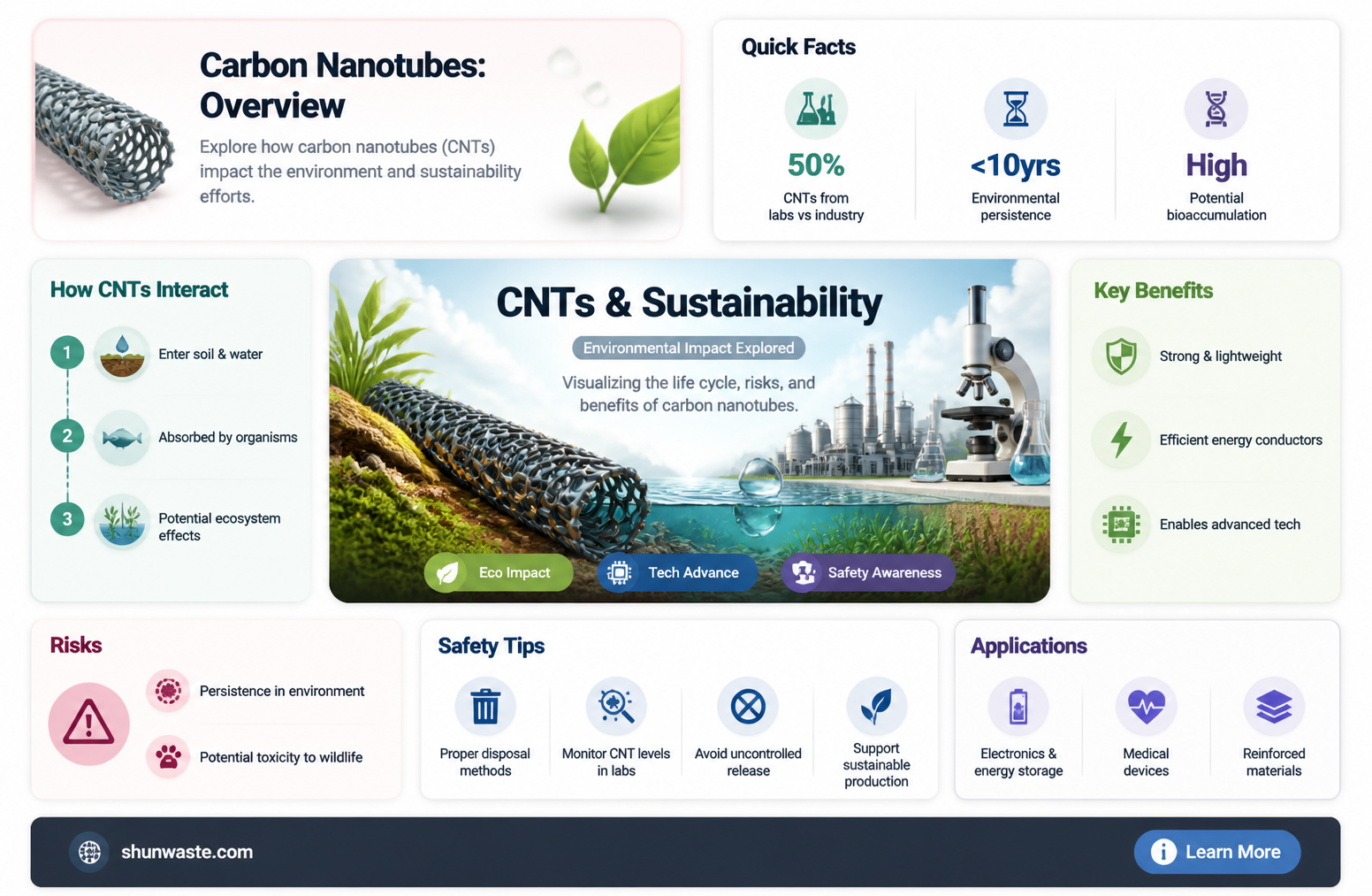 Carbon Nanotubes: Overview

Explore how carbon nanotubes (CNTs) impact the environment and sustainability efforts.

Quick Facts

50%
CNTs from labs vs industry

<10yrs
Environmental persistence

High
Potential bioaccumulation

How CNTs Interact

1 Enter soil & water

2 Absorbed by organisms

3 Potential ecosystem effects

CNTs & Sustainability

Environmental Impact Explored

Visualizing the life cycle, risks, and benefits of carbon nanotubes.

Eco Impact

Tech Advance

Safety Awareness

Key Benefits

Strong & lightweight

Efficient energy conductors

Enables advanced tech

Risks

Persistence in environment

Potential toxicity to wildlife

Safety Tips

Proper disposal methods

Monitor CNT levels in labs

Avoid uncontrolled release

Support sustainable production

Applications

Electronics & energy storage

Medical devices

Reinforced materials

shunwaste.com

Learn More